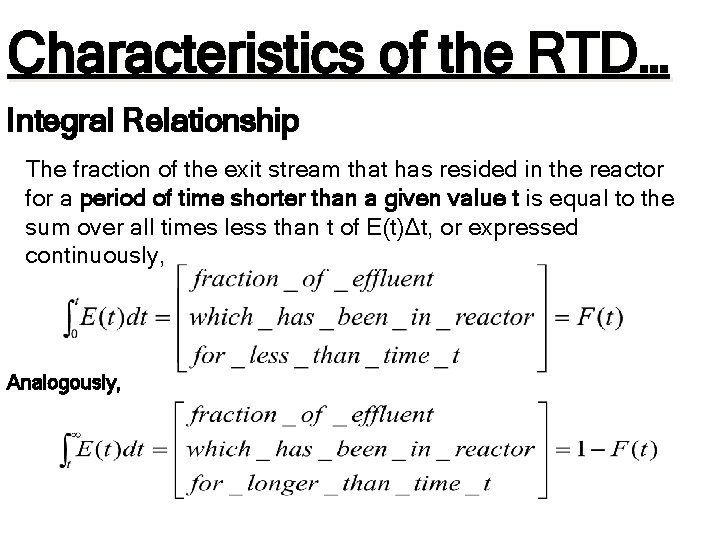 Characteristics of the RTD...

Integral Relationship

The fraction of the exit stream that has resided in the reactor for a period of time shorter than a given value t is equal to the sum over all times less than t of E(t)Δt, or expressed continuously,

$\int_0^t E(t)dt = \begin{bmatrix} fraction\_of\_effluent \\ which\_has\_been\_in\_reactor \\ for\_less\_than\_time\_t \end{bmatrix} = F(t)$

Analogously,

$\int_t^\infty E(t)dt = \begin{bmatrix} fraction\_of\_effluent \\ which\_has\_been\_in\_reactor \\ for\_longer\_than\_time\_t \end{bmatrix} = 1 - F(t)$